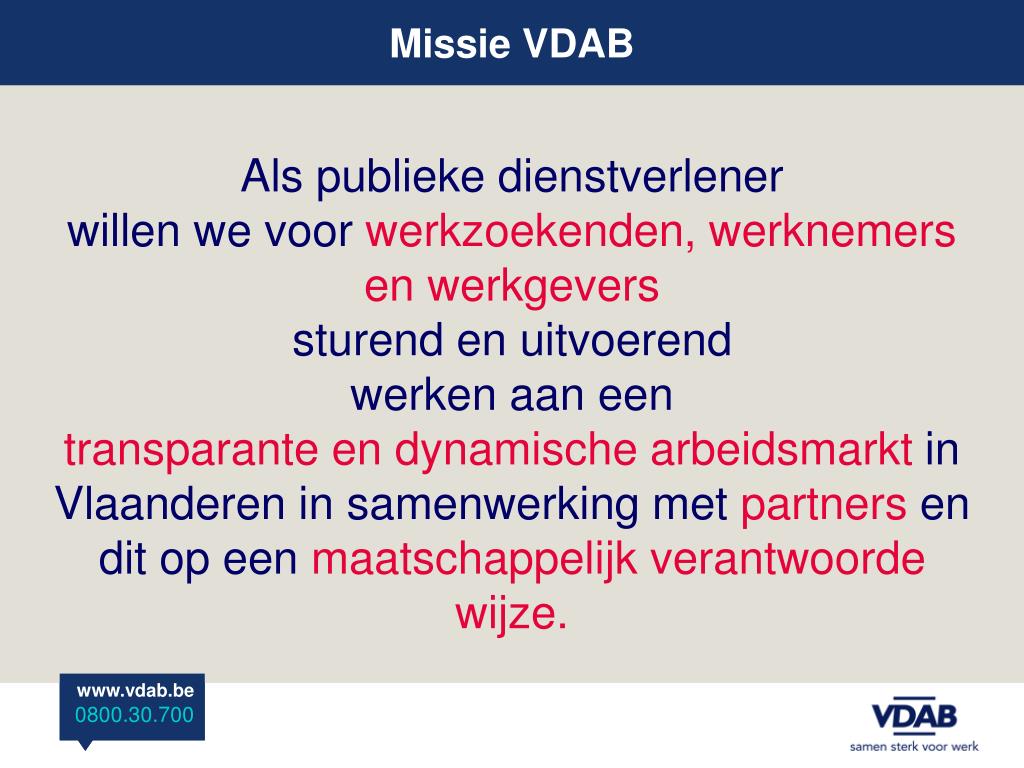 Missie VDAB

Als publieke dienstverlener
willen we voor werkzoekenden, werknemers en werkgevers
sturend en uitvoerend
werken aan een
transparante en dynamische arbeidsmarkt in Vlaanderen in samenwerking met partners en dit op een maatschappelijk verantwoorde wijze.

www.vdab.be
0800.30.700

VDAB
samen sterk voor werk